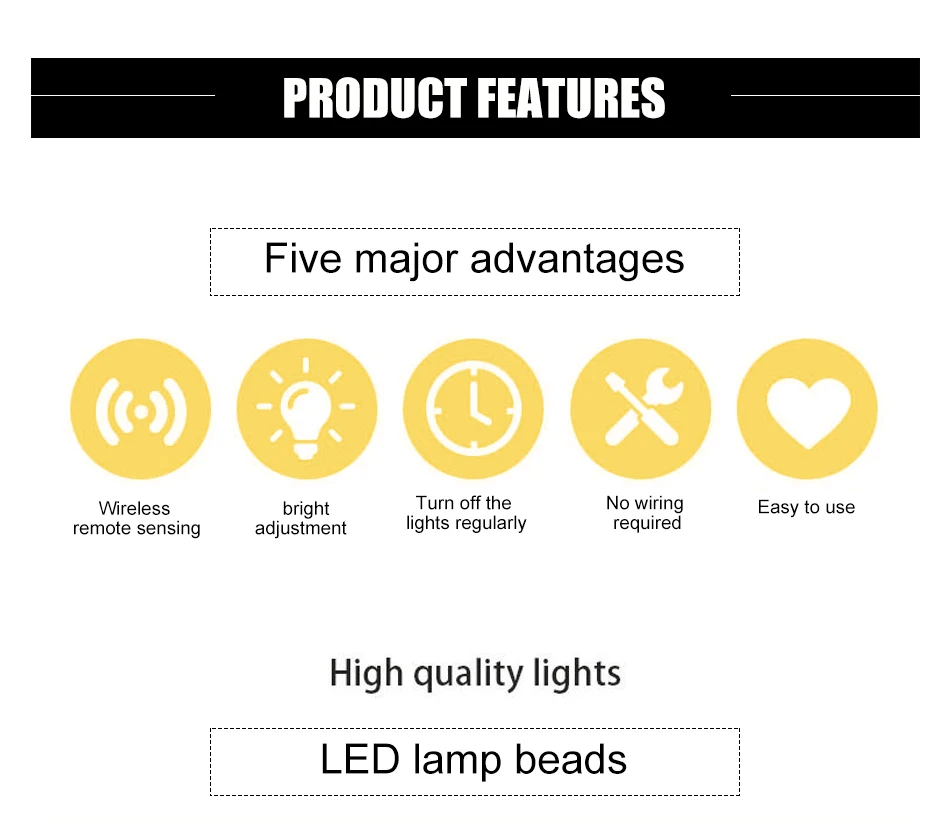 PRODUCT FEATURES

Five major advantages

Wireless remote sensing

bright adjustment

Turn off the lights regularly

No wiring required

Easy to use

High quality lights

LED lamp beads